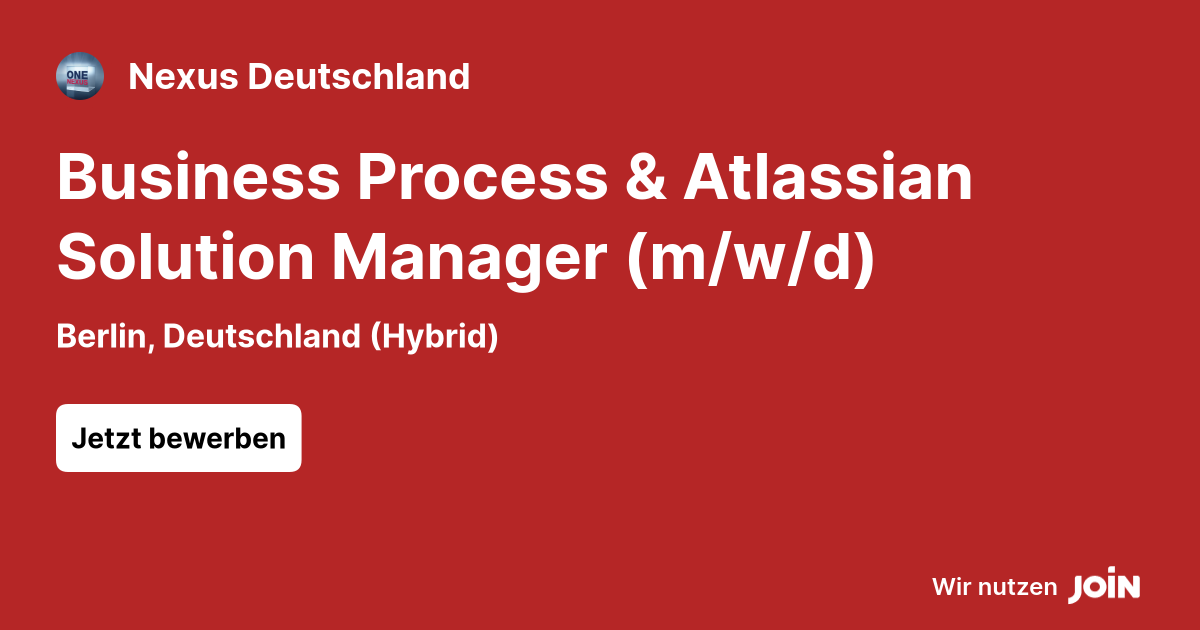 Nexus Deutschland

Business Process & Atlassian Solution Manager (m/w/d)

Berlin, Deutschland (Hybrid)

Jetzt bewerben

Wir nutzen JOIN